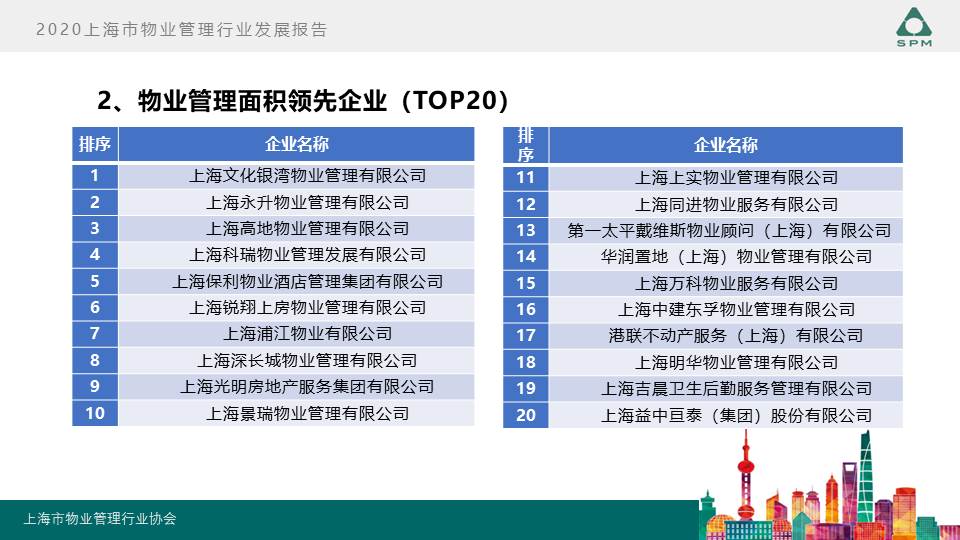 2020上海市物业管理行业发展报告

SPM

2、物业管理面积领先企业（TOP20）

| 排序 | 企业名称 |
|---|---|
| 1 | 上海文化银湾物业管理有限公司 |
| 2 | 上海永升物业管理有限公司 |
| 3 | 上海高地物业管理有限公司 |
| 4 | 上海科瑞物业管理发展有限公司 |
| 5 | 上海保利物业酒店管理集团有限公司 |
| 6 | 上海锐翔上房物业管理有限公司 |
| 7 | 上海浦江物业有限公司 |
| 8 | 上海深长城物业管理有限公司 |
| 9 | 上海光明房地产服务集团有限公司 |
| 10 | 上海景瑞物业管理有限公司 |

| 排序 | 企业名称 |
|---|---|
| 11 | 上海上实物业管理有限公司 |
| 12 | 上海同进物业服务有限公司 |
| 13 | 第一太平戴维斯物业顾问（上海）有限公司 |
| 14 | 华润置地（上海）物业管理有限公司 |
| 15 | 上海万科物业服务有限公司 |
| 16 | 上海中建东孚物业管理有限公司 |
| 17 | 港联不动产服务（上海）有限公司 |
| 18 | 上海明华物业管理有限公司 |
| 19 | 上海吉晨卫生后勤服务管理有限公司 |
| 20 | 上海益中亘泰（集团）股份有限公司 |

上海市物业管理行业协会